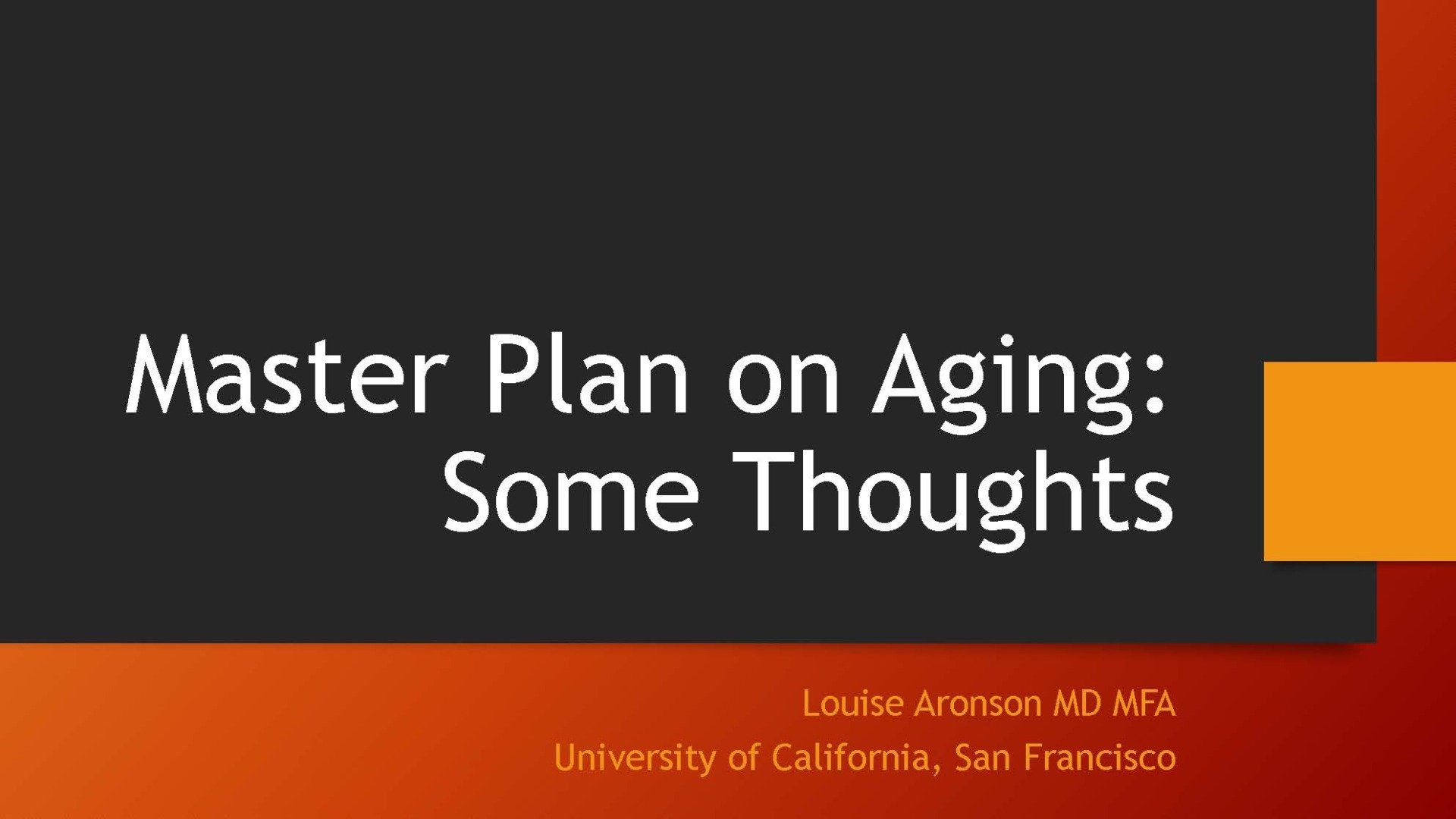 Master Plan on Aging: Some Thoughts

Louise Aronson MD MFA
University of California, San Francisco